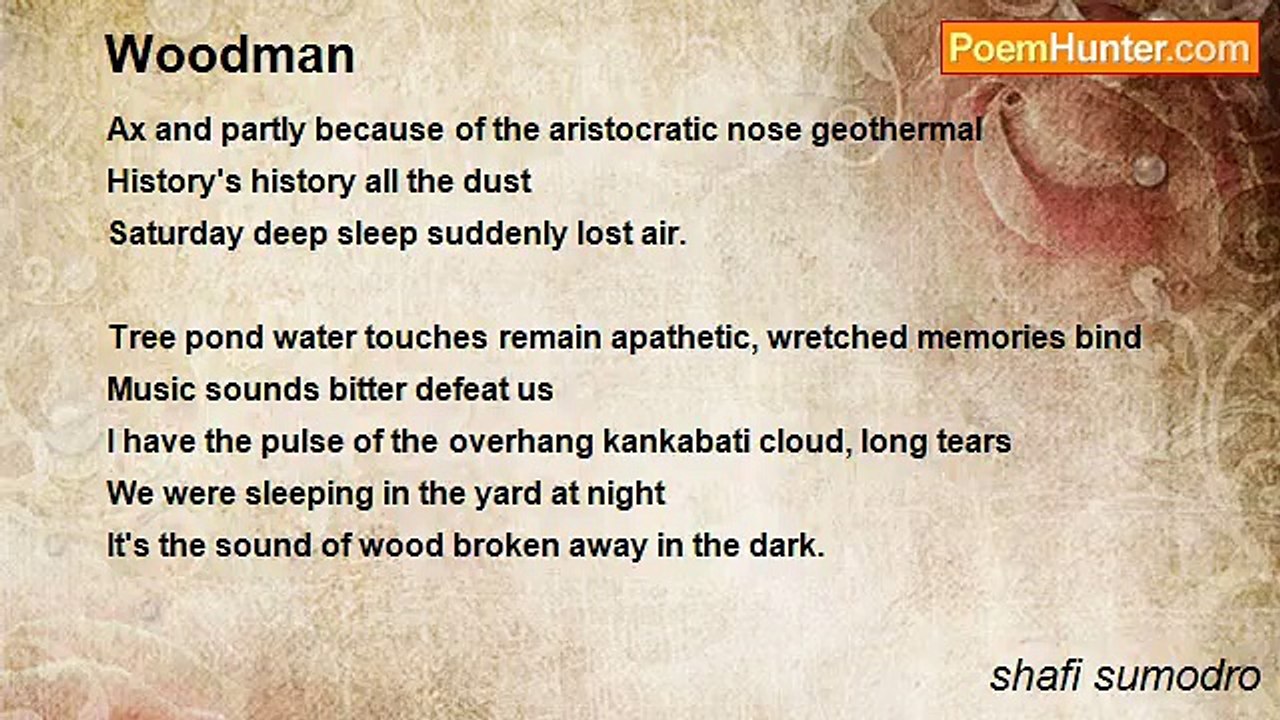 Woodman

PoemHunter.com

Ax and partly because of the aristocratic nose geothermal
History's history all the dust
Saturday deep sleep suddenly lost air.

Tree pond water touches remain apathetic, wretched memories bind
Music sounds bitter defeat us
I have the pulse of the overhang kankabati cloud, long tears
We were sleeping in the yard at night
It's the sound of wood broken away in the dark.

shafi sumodro